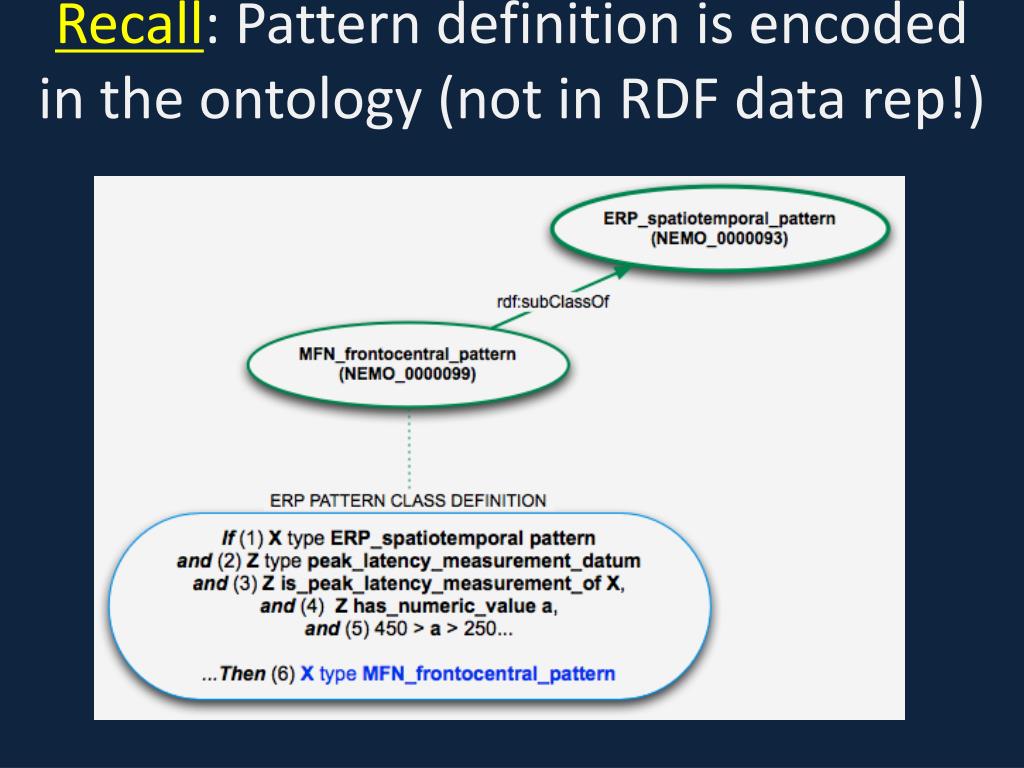 Recall: Pattern definition is encoded in the ontology (not in RDF data rep!)

ERP_spatiotemporal_pattern (NEMO_0000093)

rdf:subClassOf

MFN_frontocentral_pattern (NEMO_0000099)

ERP PATTERN CLASS DEFINITION

If (1) X type ERP_spatiotemporal pattern
and (2) Z type peak_latency_measurement_datum
and (3) Z is_peak_latency_measurement_of X,
and (4) Z has_numeric_value a,
and (5) 450 > a > 250...

...Then (6) X type MFN_frontocentral_pattern